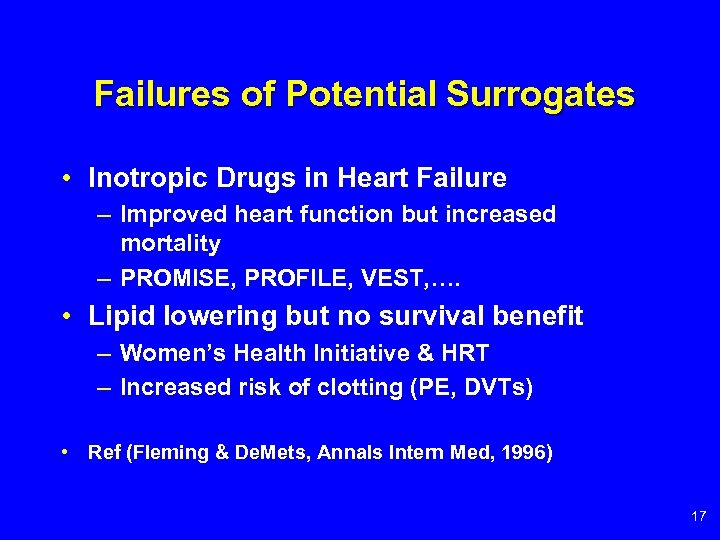 Failures of Potential Surrogates

• Inotropic Drugs in Heart Failure
– Improved heart function but increased mortality
– PROMISE, PROFILE, VEST,….

• Lipid lowering but no survival benefit
– Women's Health Initiative & HRT
– Increased risk of clotting (PE, DVTs)

• Ref (Fleming & DeMets, Annals Intern Med, 1996)

17